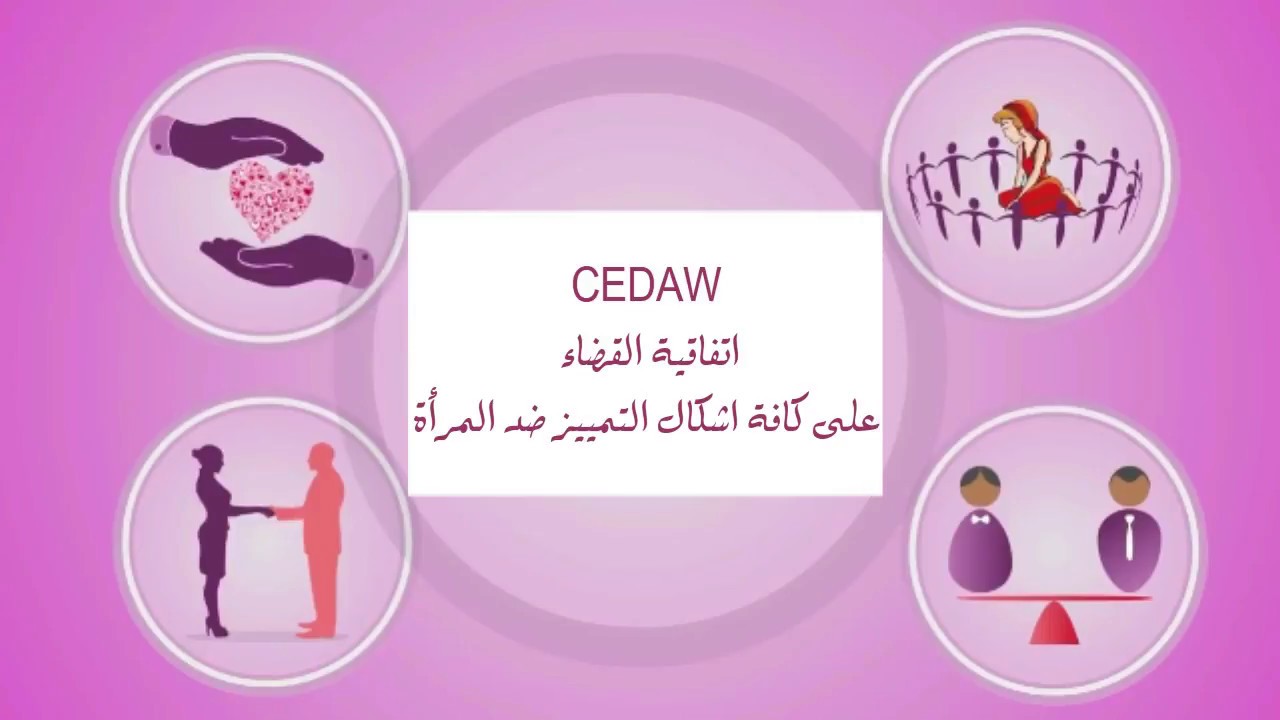 CEDAW
اتفاقية القضاء
على كافة اشكال التمييز ضد المرأة